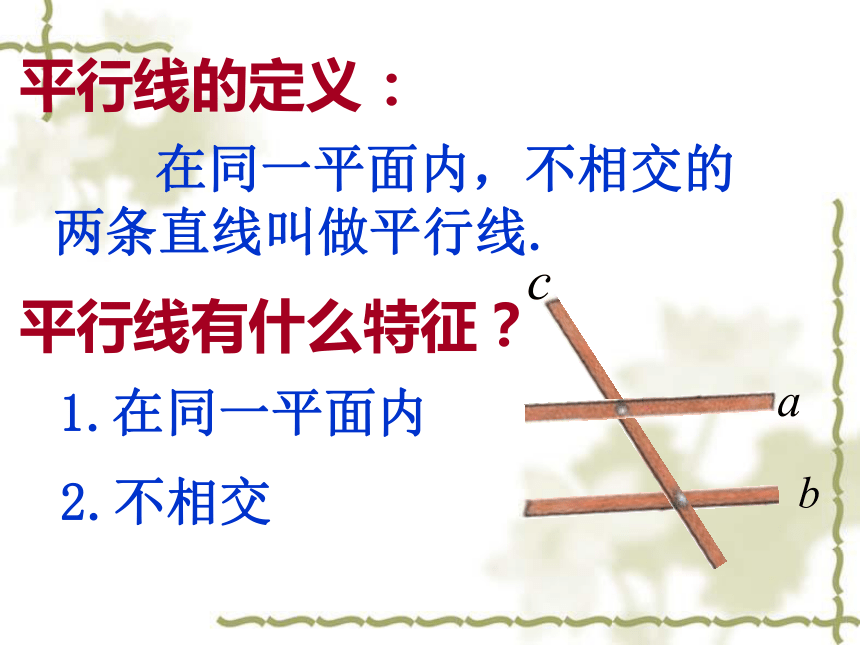 平行线的定义：

在同一平面内，不相交的两条直线叫做平行线.

平行线有什么特征？

1. 在同一平面内

2. 不相交

$c$

$a$

$b$